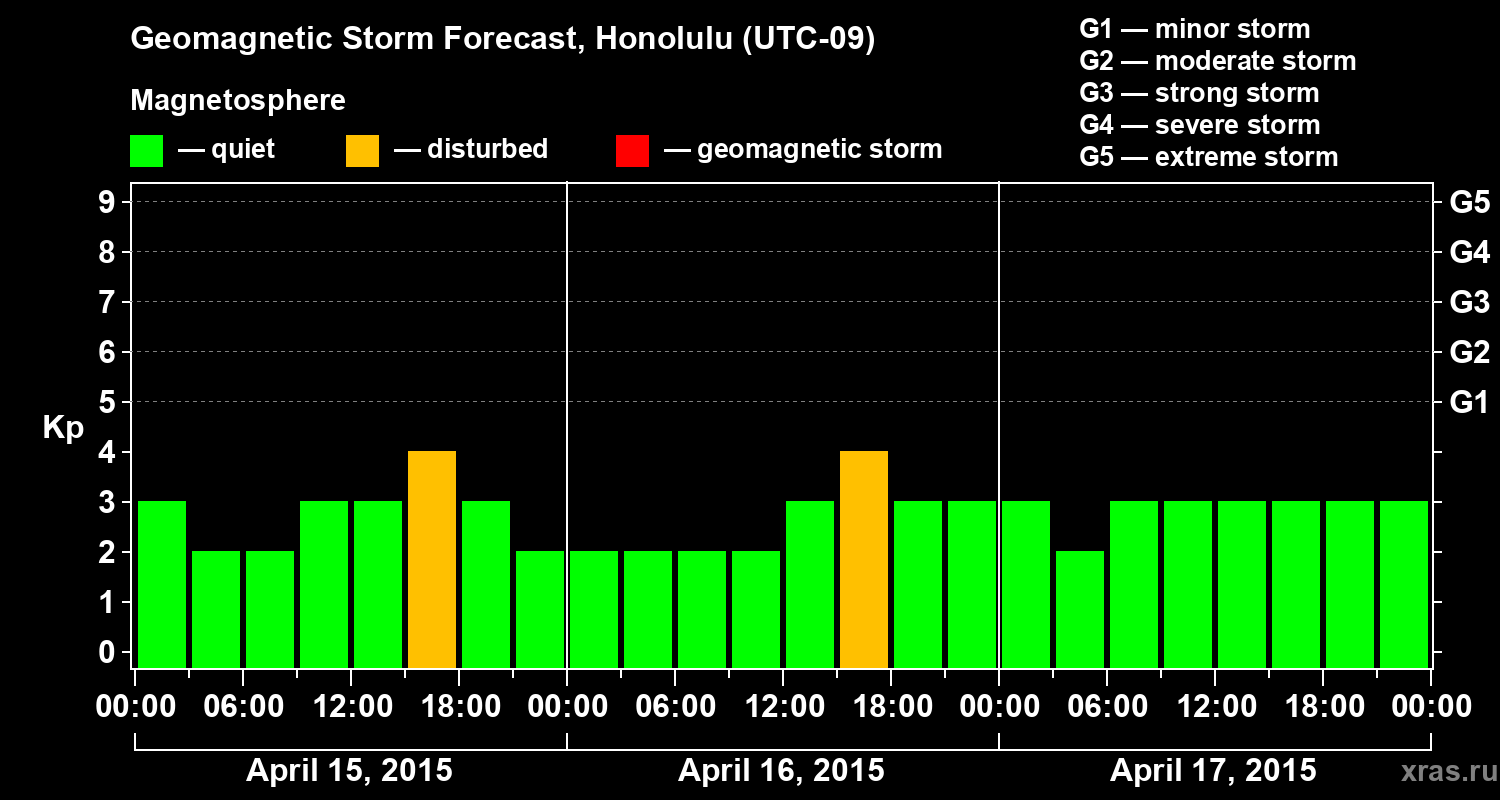 Geomagnetic Storm Forecast, Honolulu (UTC-09)

Magnetosphere

— quiet — disturbed — geomagnetic storm

G1 — minor storm
G2 — moderate storm
G3 — strong storm
G4 — severe storm
G5 — extreme storm

Kp

9
8
7
6
5
4
3
2
1
0

G5
G4
G3
G2
G1

00:00 06:00 12:00 18:00 00:00 06:00 12:00 18:00 00:00 06:00 12:00 18:00 00:00

April 15, 2015
April 16, 2015
April 17, 2015

xras.ru